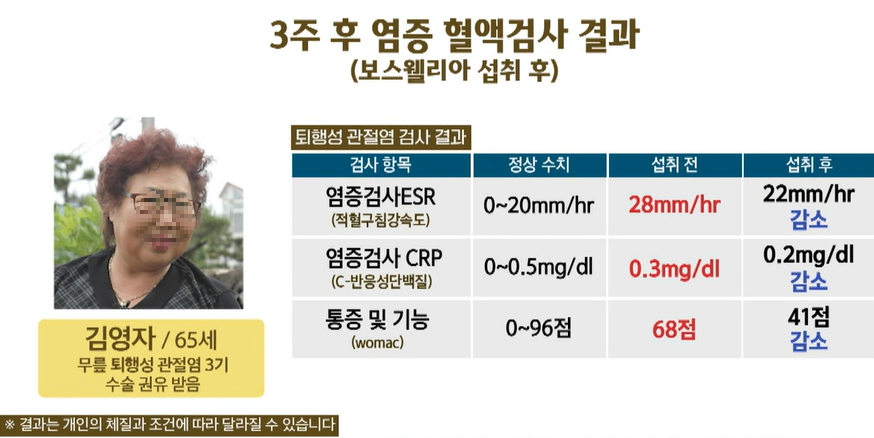 3주 후 염증 혈액검사 결과
(보스웰리아 섭취 후)

김영자 / 65세
무릎 퇴행성 관절염 3기
수술 권유 받음

퇴행성 관절염 검사 결과

| 검사 항목 | 정상 수치 | 섭취 전 | 섭취 후 |
|---|---|---|---|
| 염증검사ESR (적혈구침강속도) | 0~20mm/hr | 28mm/hr | 22mm/hr 감소 |
| 염증검사 CRP (C-반응성단백질) | 0~0.5mg/dl | 0.3mg/dl | 0.2mg/dl 감소 |
| 통증 및 기능 (womac) | 0~96점 | 68점 | 41점 감소 |

※ 결과는 개인의 체질과 조건에 따라 달라질 수 있습니다